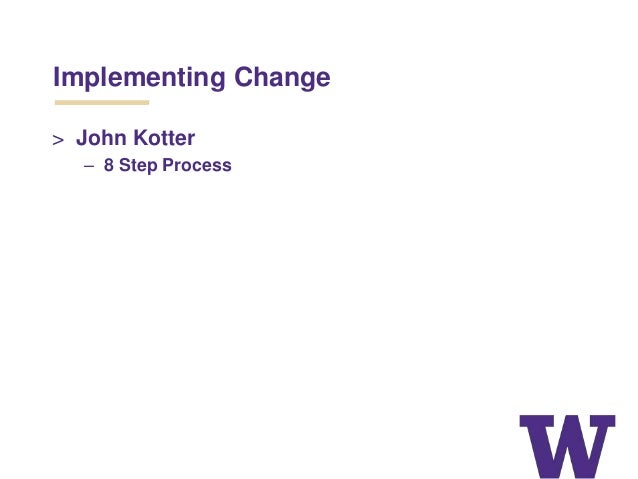 Implementing Change

> John Kotter
– 8 Step Process

W